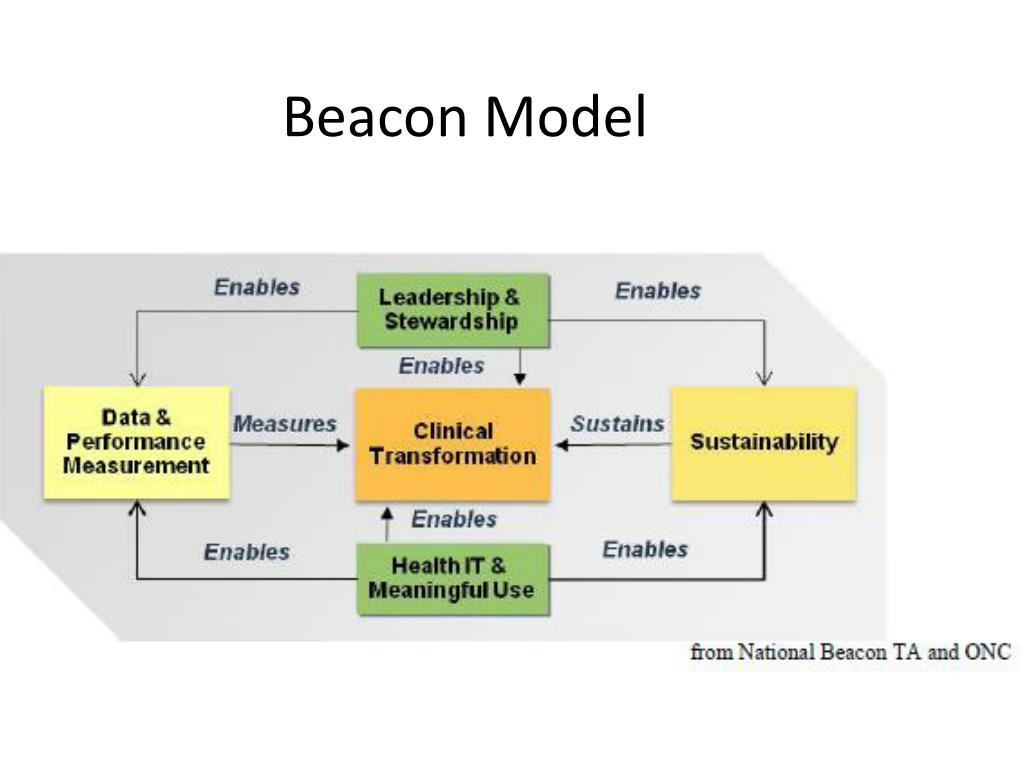 Beacon Model

Enables

Leadership & Stewardship

Enables

Enables

Data & Performance Measurement

Measures

Clinical Transformation

Sustains

Sustainability

Enables

Enables

Health IT & Meaningful Use

Enables

from National Beacon TA and ONC